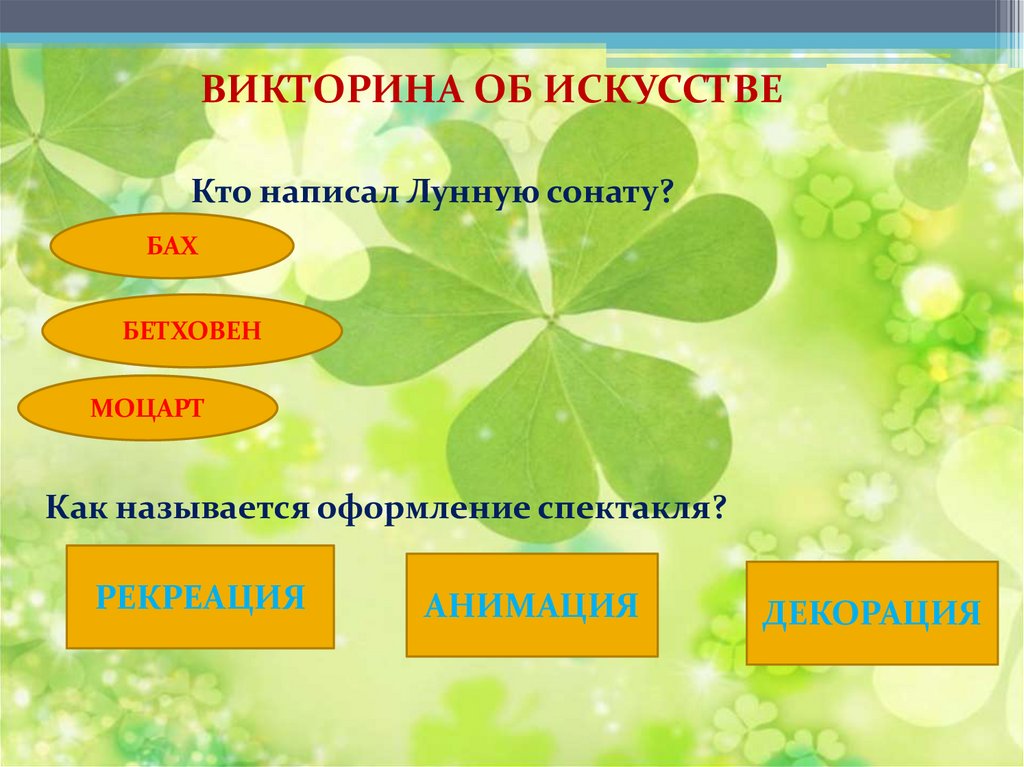 ВИКТОРИНА ОБ ИСКУССТВЕ

Кто написал Лунную сонату?

БАХ

БЕТХОВЕН

МОЦАРТ

Как называется оформление спектакля?

РЕКРЕАЦИЯ

АНИМАЦИЯ

ДЕКОРАЦИЯ